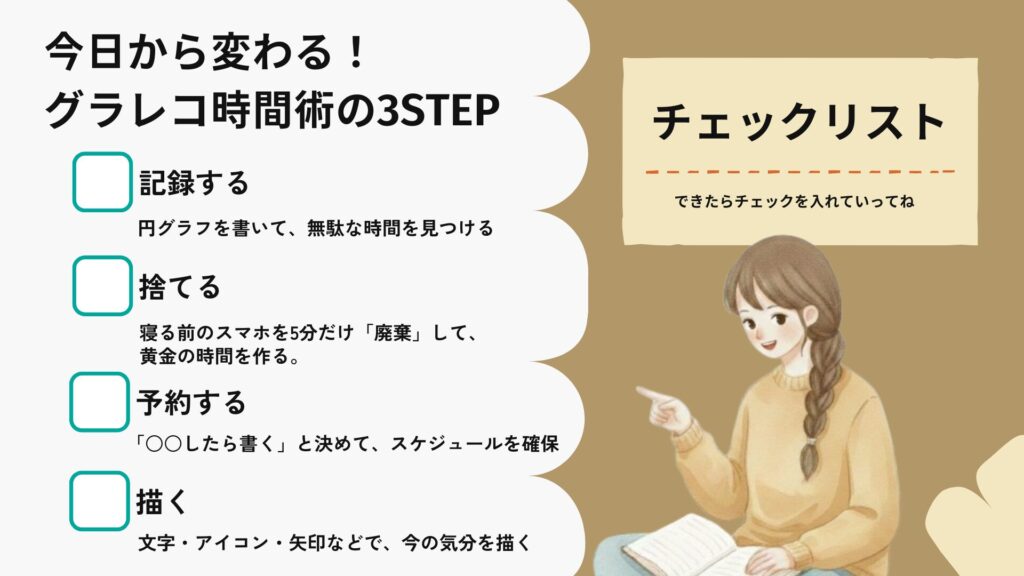 今日から変わる！
グラレコ時間術の3STEP

記録する
円グラフを書いて、無駄な時間を見つける

捨てる
寝る前のスマホを5分だけ「廃棄」して、黄金の時間を作る。

予約する
「○○したら書く」と決めて、スケジュールを確保

描く
文字・アイコン・矢印などで、今の気分を描く

チェックリスト

できたらチェックを入れていってね